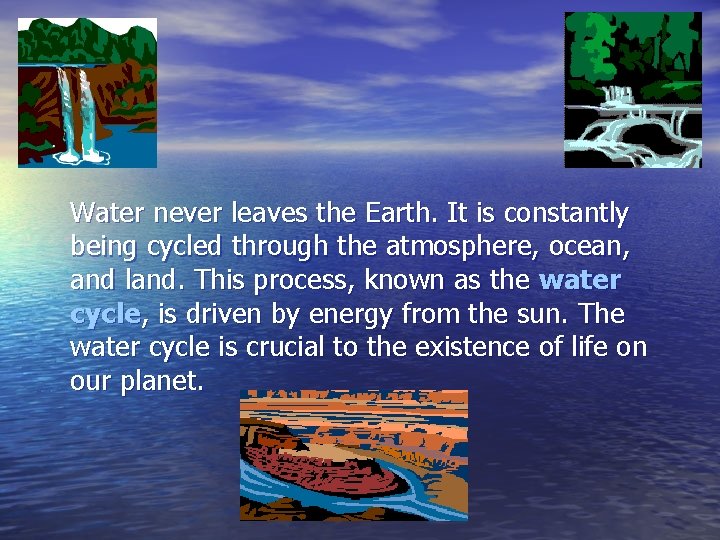 Water never leaves the Earth. It is constantly being cycled through the atmosphere, ocean, and land. This process, known as the water cycle, is driven by energy from the sun. The water cycle is crucial to the existence of life on our planet.